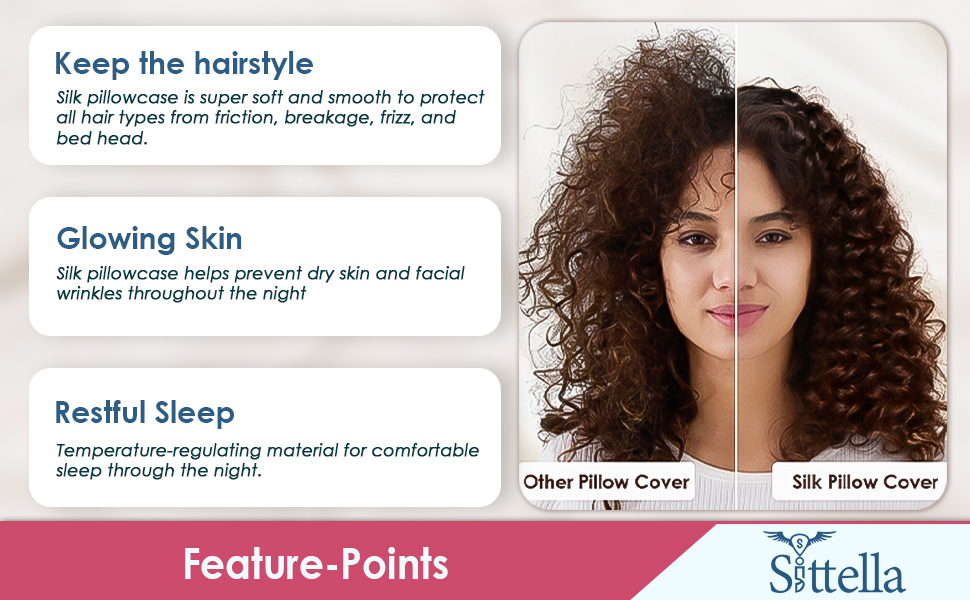 Keep the hairstyle

Silk pillowcase is super soft and smooth to protect all hair types from friction, breakage, frizz, and bed head.

Glowing Skin

Silk pillowcase helps prevent dry skin and facial wrinkles throughout the night

Restful Sleep

Temperature-regulating material for comfortable sleep through the night.

Other Pillow Cover

Silk Pillow Cover

Feature-Points

Sittella